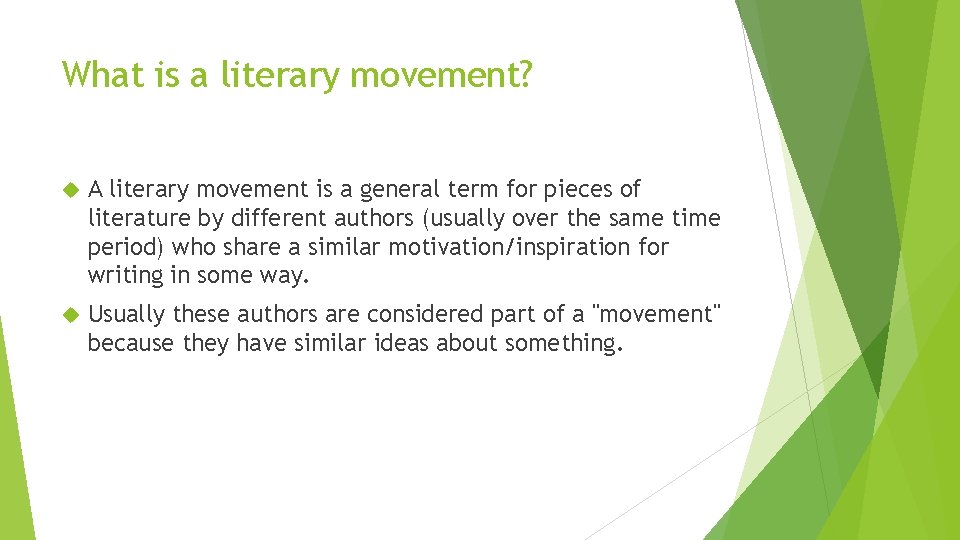 What is a literary movement?

A literary movement is a general term for pieces of literature by different authors (usually over the same time period) who share a similar motivation/inspiration for writing in some way.

Usually these authors are considered part of a "movement" because they have similar ideas about something.